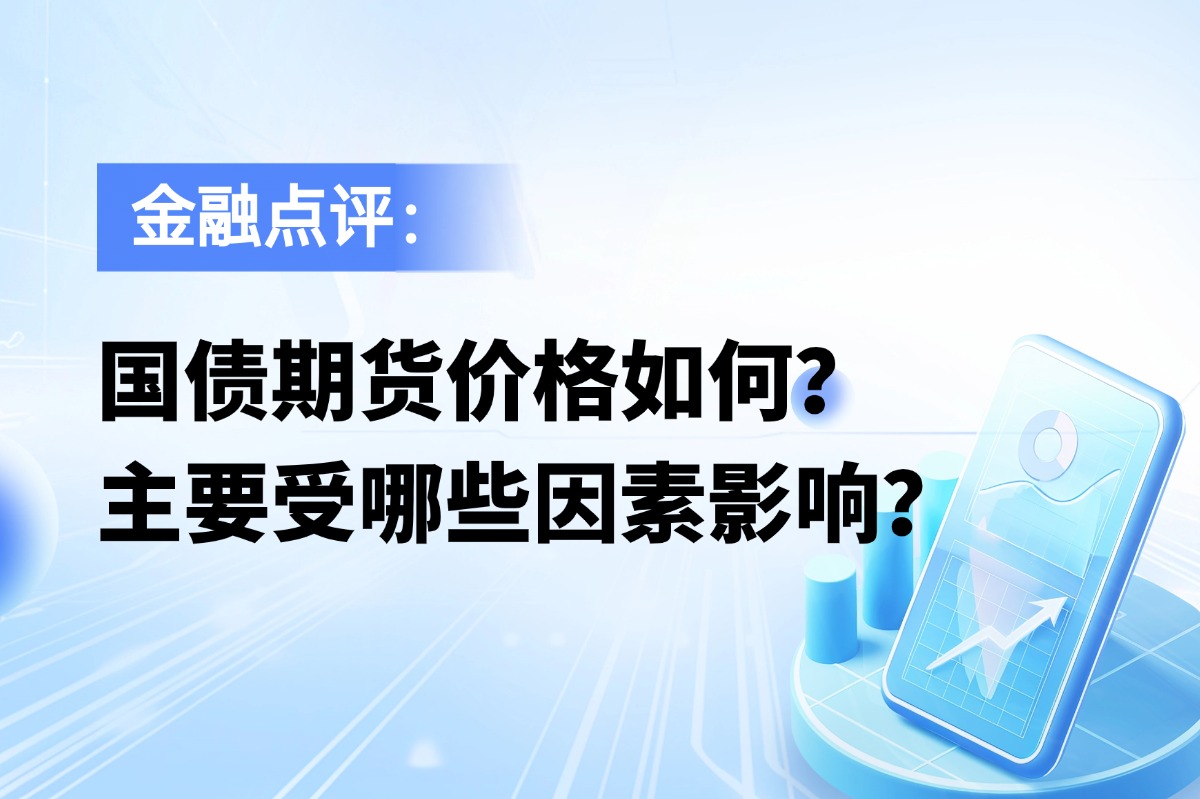 金融点评：

国债期货价格如何？
主要受哪些因素影响？